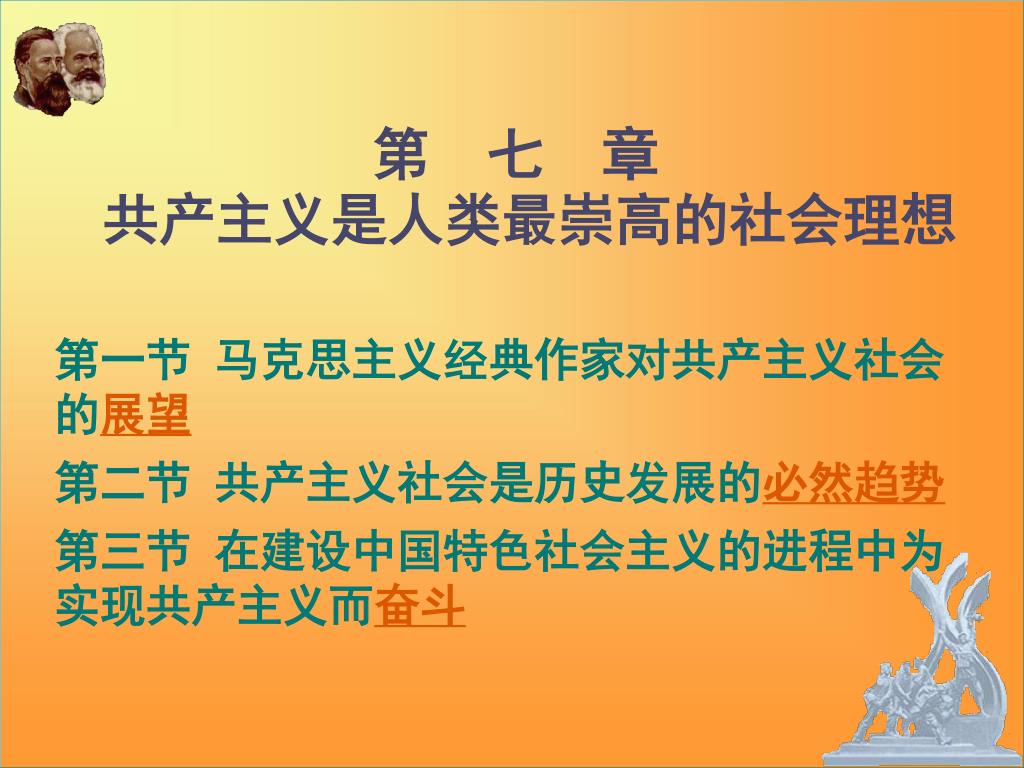 第　七　章
共产主义是人类最崇高的社会理想

第一节 马克思主义经典作家对共产主义社会的展望

第二节 共产主义社会是历史发展的必然趋势

第三节 在建设中国特色社会主义的进程中为实现共产主义而奋斗